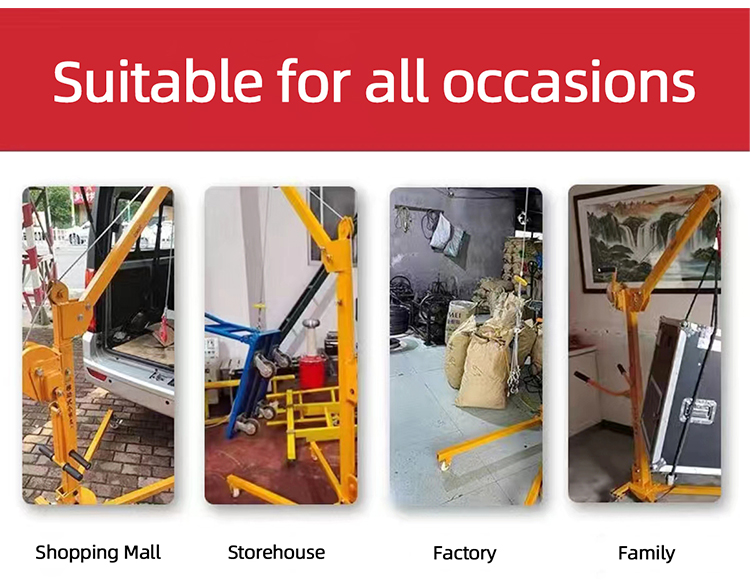 Suitable for all occasions

Shopping Mall

Storehouse

Factory

Family